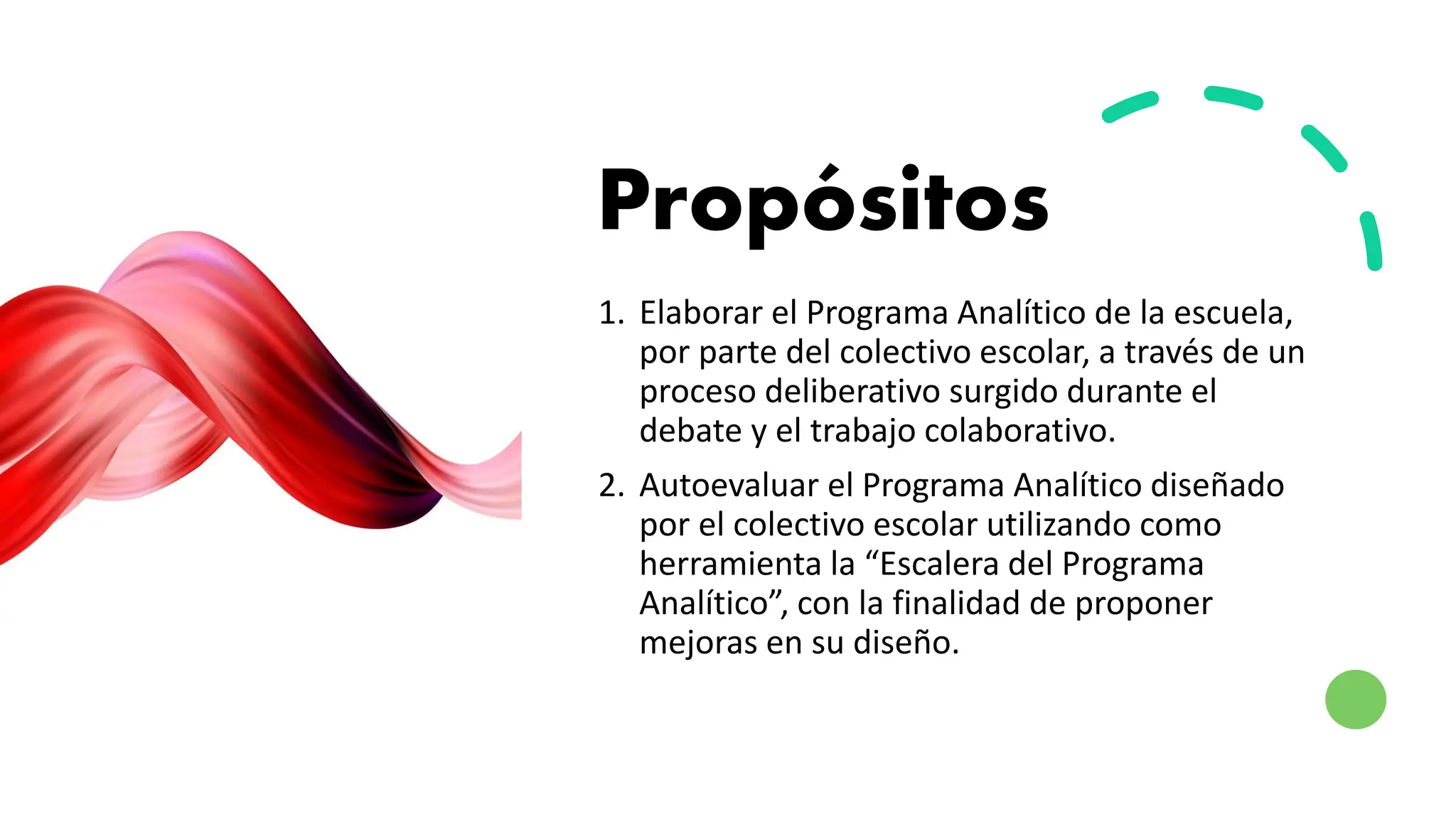 Propósitos

1. Elaborar el Programa Analítico de la escuela, por parte del colectivo escolar, a través de un proceso deliberativo surgido durante el debate y el trabajo colaborativo.

2. Autoevaluar el Programa Analítico diseñado por el colectivo escolar utilizando como herramienta la “Escalera del Programa Analítico”, con la finalidad de proponer mejoras en su diseño.